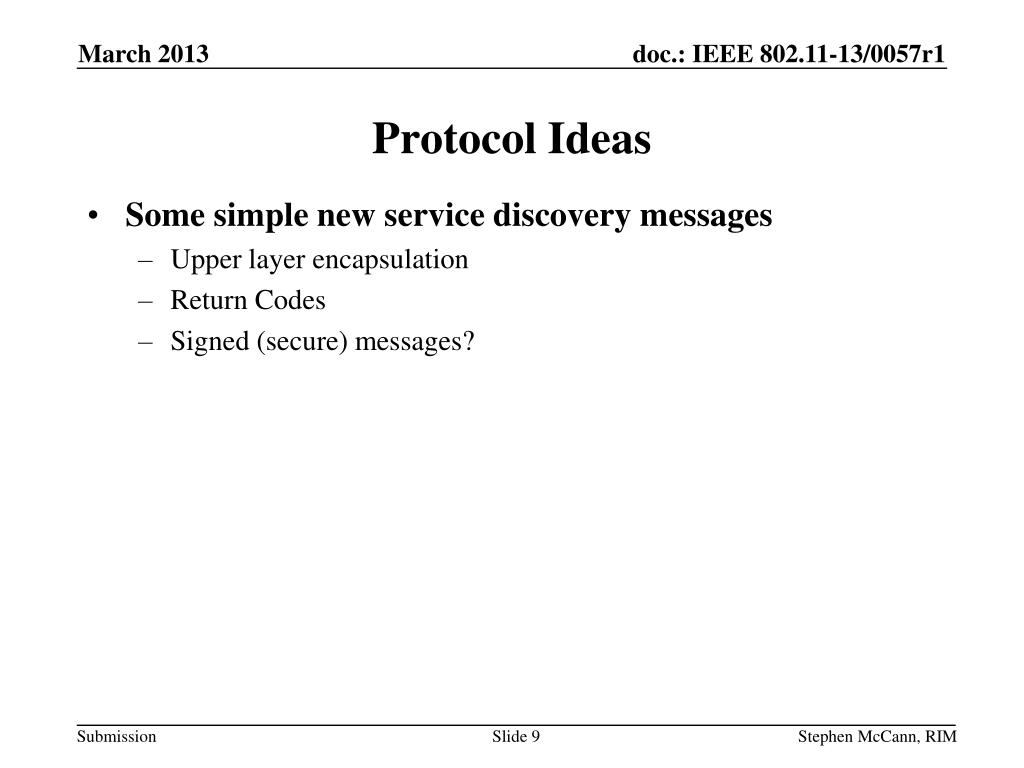 March 2013

doc.: IEEE 802.11-13/0057r1

Protocol Ideas

• Some simple new service discovery messages
– Upper layer encapsulation
– Return Codes
– Signed (secure) messages?

Submission

Slide 9

Stephen McCann, RIM